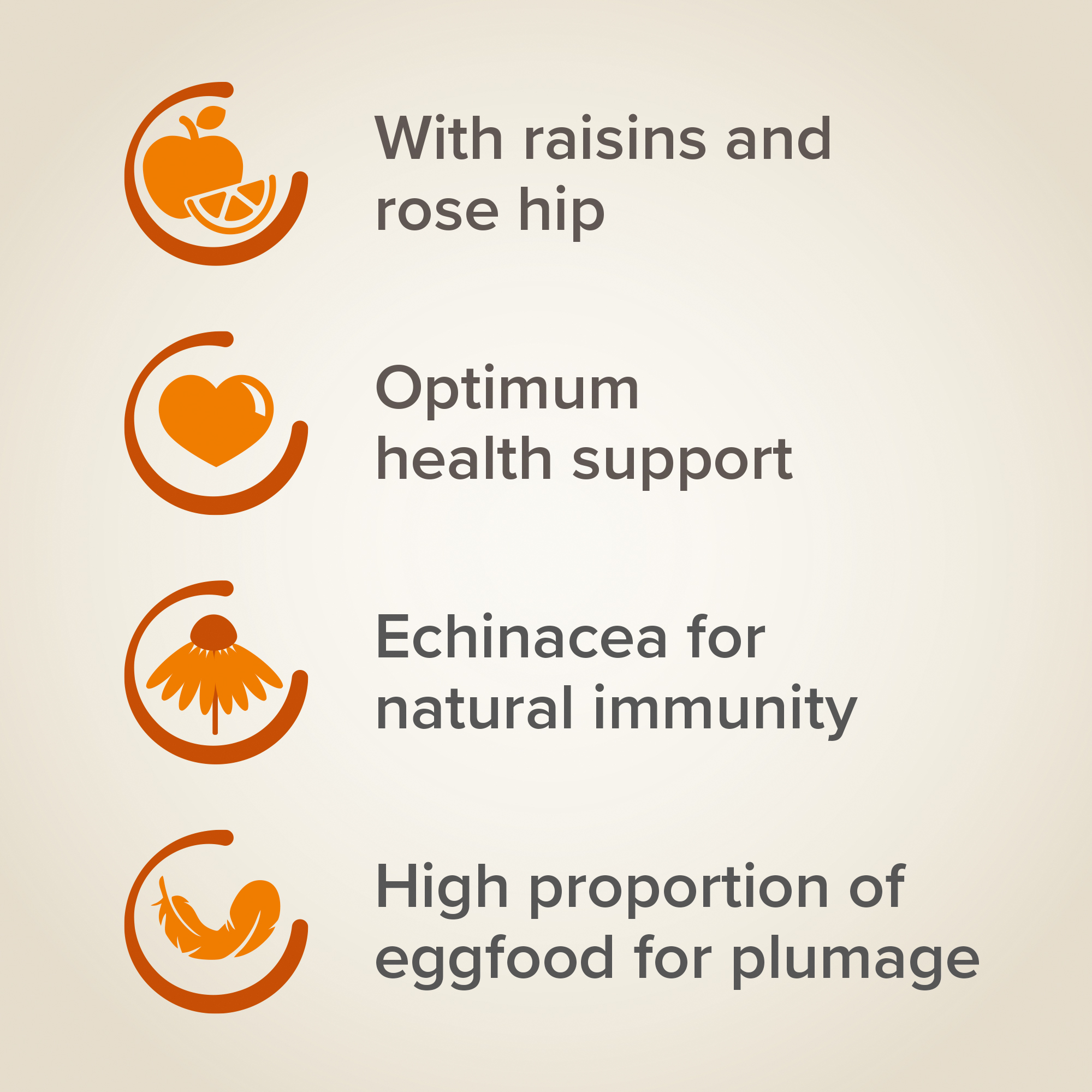 With raisins and rose hip

Optimum health support

Echinacea for natural immunity

High proportion of eggfood for plumage